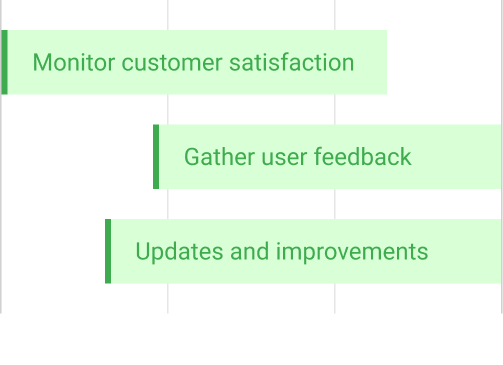 Monitor customer satisfaction

Gather user feedback

Updates and improvements